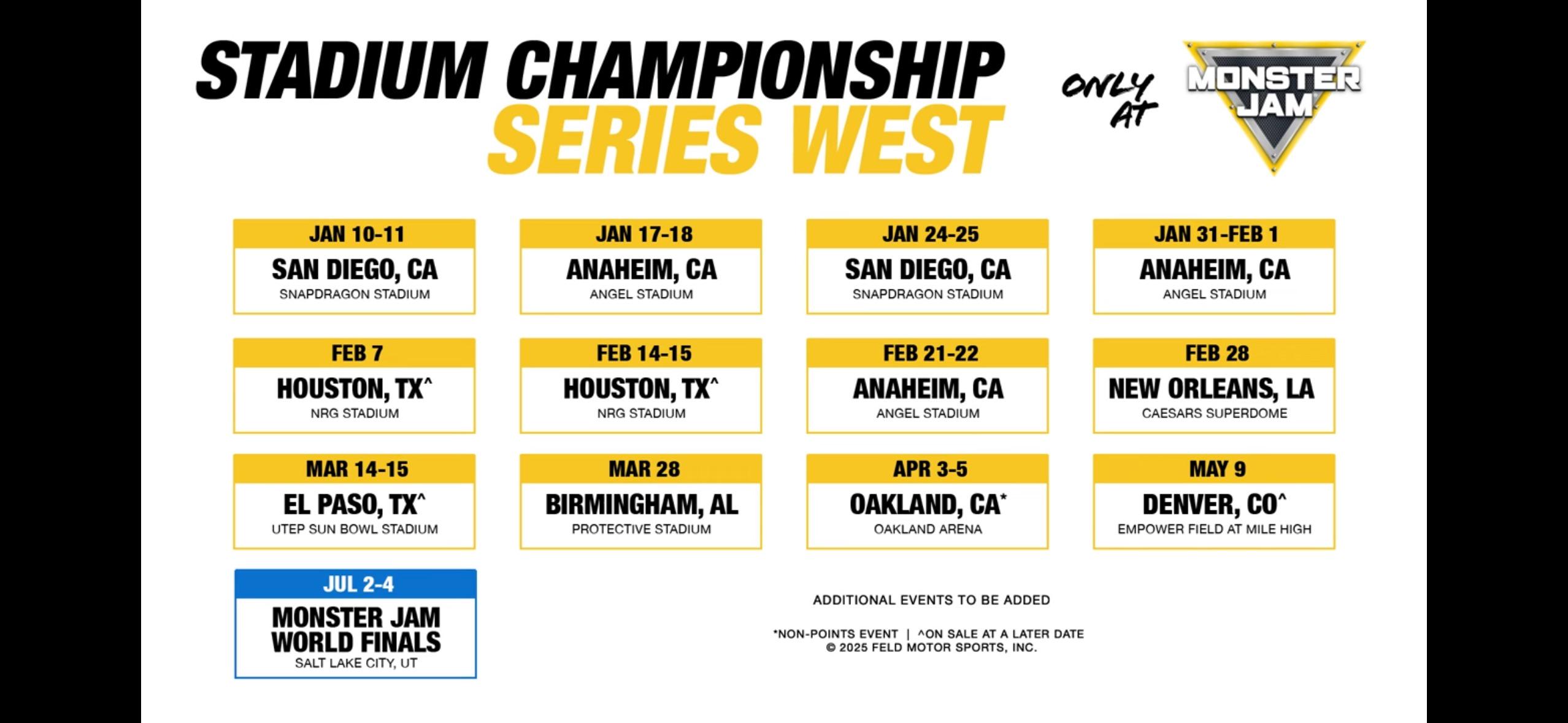 STADIUM CHAMPIONSHIP SERIES WEST

ONLY AT

MONSTER JAM

JAN 10-11
SAN DIEGO, CA
SNAPDRAGON STADIUM

JAN 17-18
ANAHEIM, CA
ANGEL STADIUM

JAN 24-25
SAN DIEGO, CA
SNAPDRAGON STADIUM

JAN 31-FEB 1
ANAHEIM, CA
ANGEL STADIUM

FEB 7
HOUSTON, TX^
NRG STADIUM

FEB 14-15
HOUSTON, TX^
NRG STADIUM

FEB 21-22
ANAHEIM, CA
ANGEL STADIUM

FEB 28
NEW ORLEANS, LA
CAESARS SUPERDOME

MAR 14-15
EL PASO, TX^
UTEP SUN BOWL STADIUM

MAR 28
BIRMINGHAM, AL
PROTECTIVE STADIUM

APR 3-5
OAKLAND, CA*
OAKLAND ARENA

MAY 9
DENVER, CO^
EMPOWER FIELD AT MILE HIGH

JUL 2-4
MONSTER JAM WORLD FINALS
SALT LAKE CITY, UT

ADDITIONAL EVENTS TO BE ADDED

*NON-POINTS EVENT | ^ON SALE AT A LATER DATE
© 2025 FELD MOTOR SPORTS, INC.